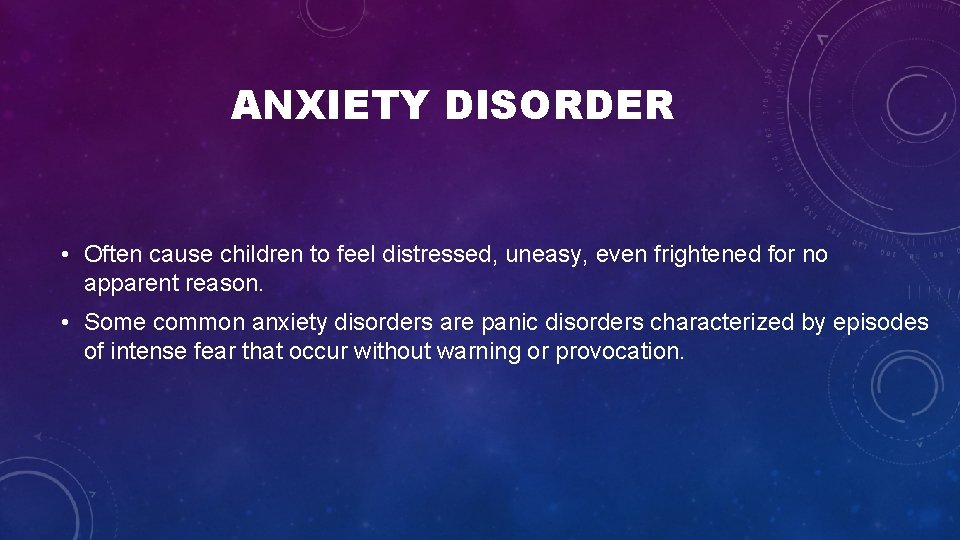 ANXIETY DISORDER

• Often cause children to feel distressed, uneasy, even frightened for no apparent reason.

• Some common anxiety disorders are panic disorders characterized by episodes of intense fear that occur without warning or provocation.